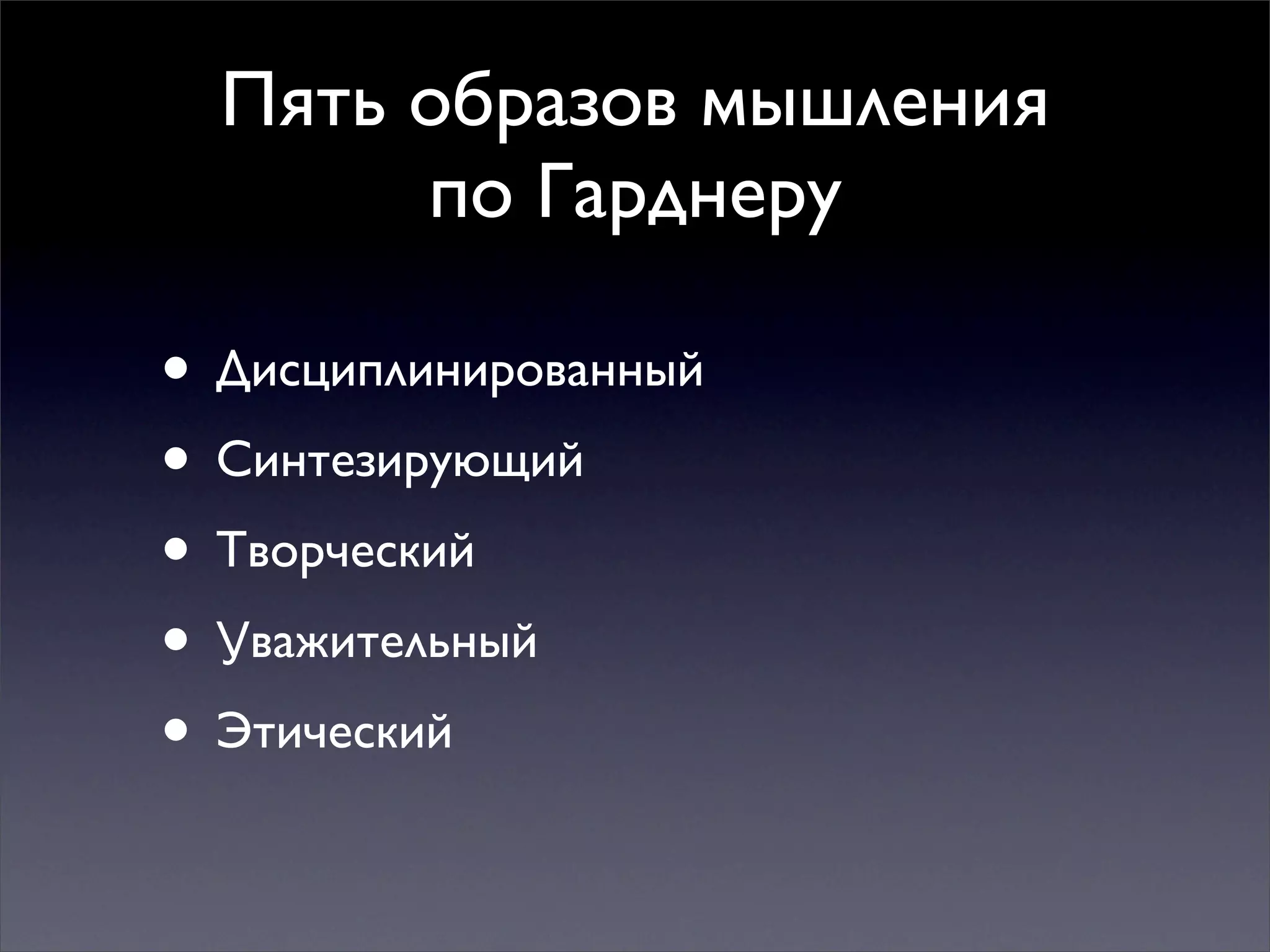 Пять образов мышления по Гарднеру

• Дисциплинированный
• Синтезирующий
• Творческий
• Уважительный
• Этический